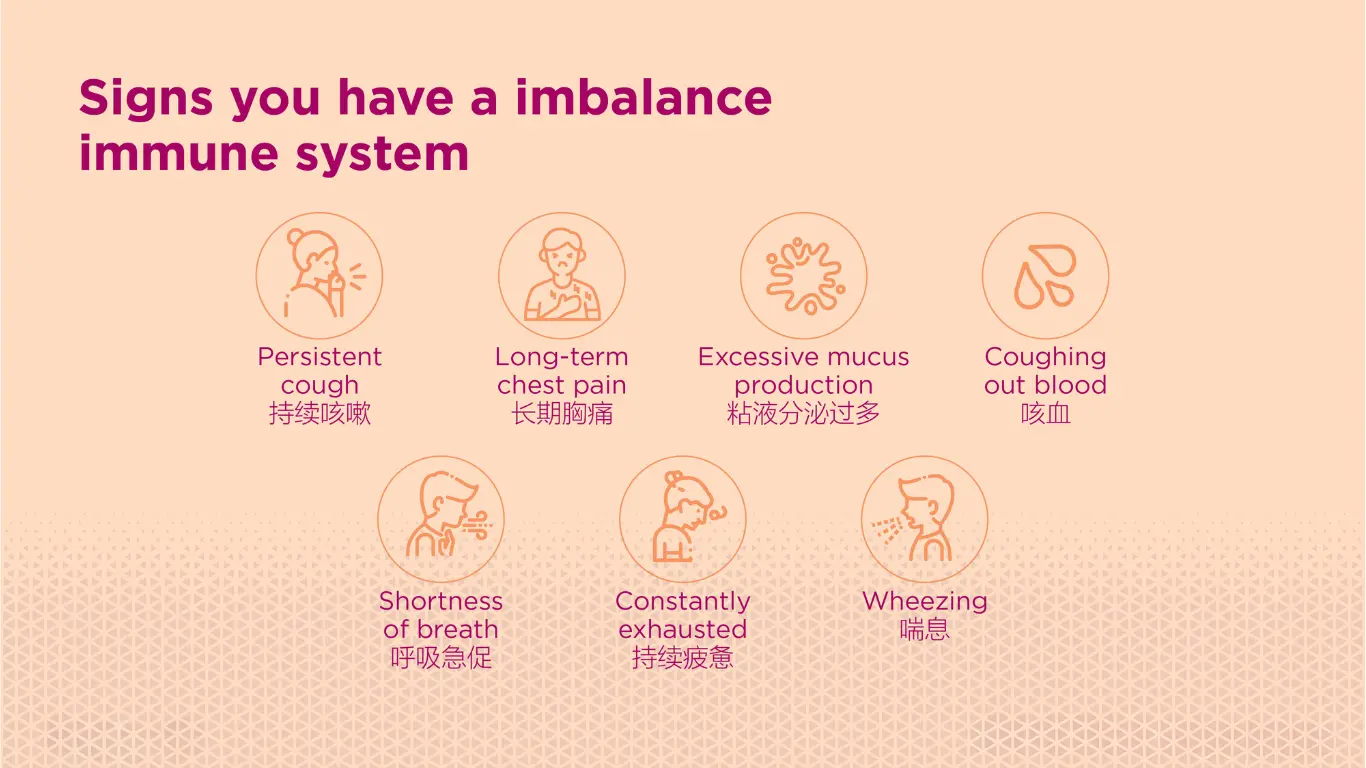 Signs you have a imbalance immune system

Persistent cough
持续咳嗽

Long-term chest pain
长期胸痛

Excessive mucus production
粘液分泌过多

Coughing out blood
咳血

Shortness of breath
呼吸急促

Constantly exhausted
持续疲惫

Wheezing
喘息